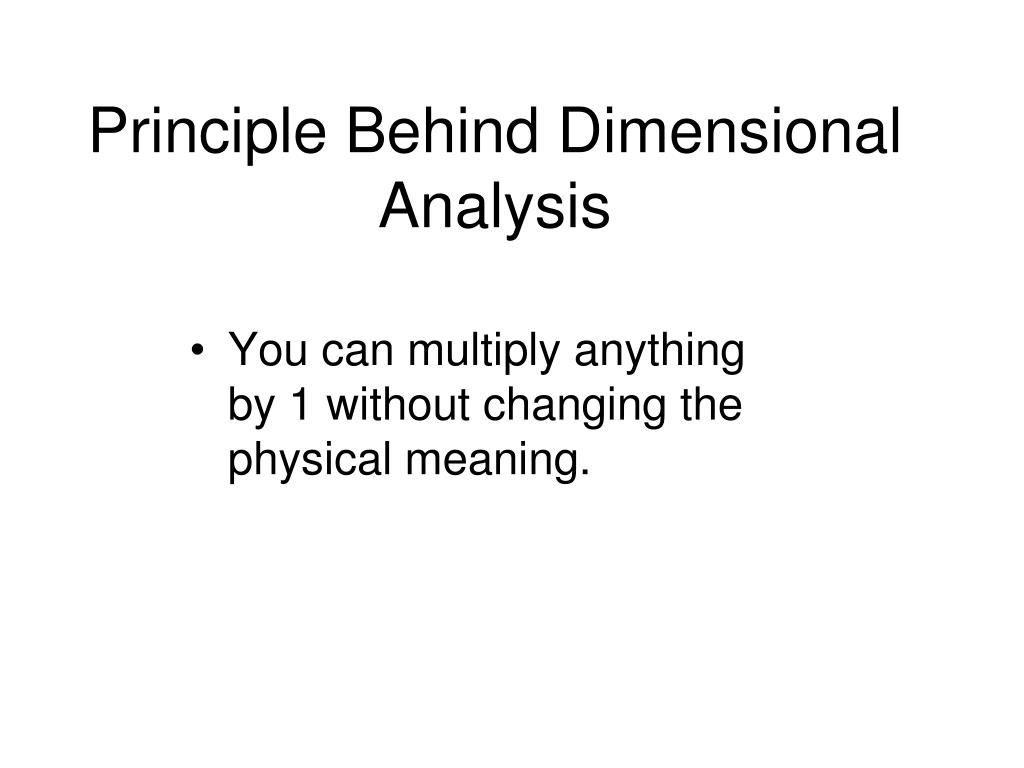 Principle Behind Dimensional Analysis

• You can multiply anything by 1 without changing the physical meaning.